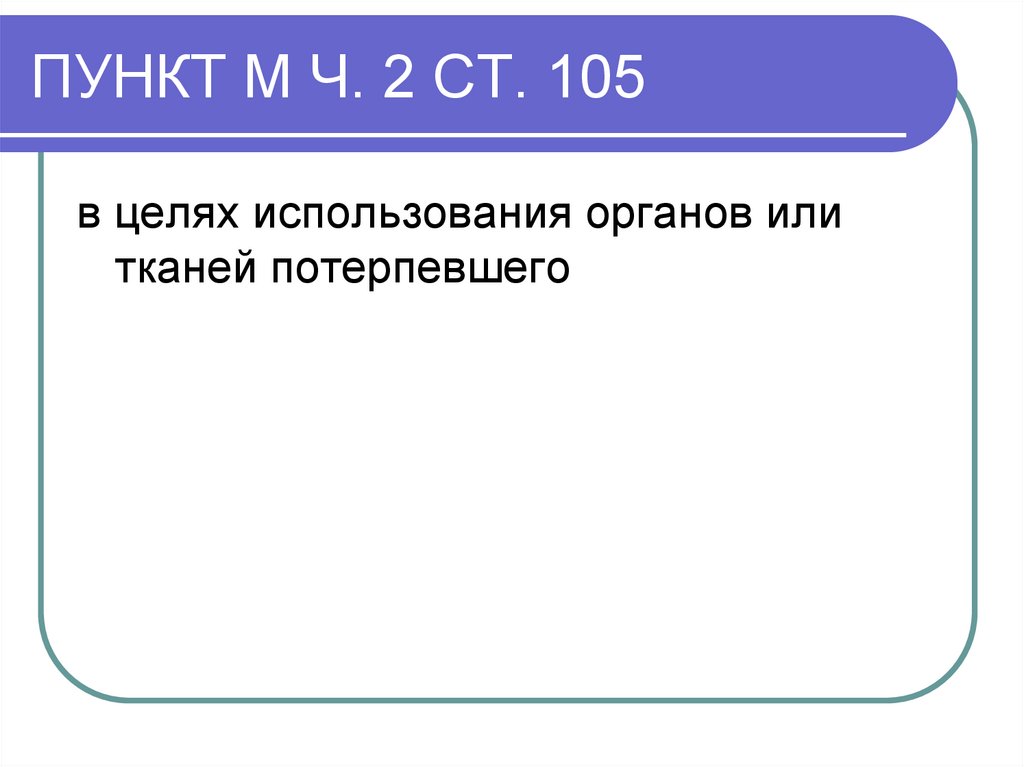 ПУНКТ М Ч. 2 СТ. 105

в целях использования органов или тканей потерпевшего